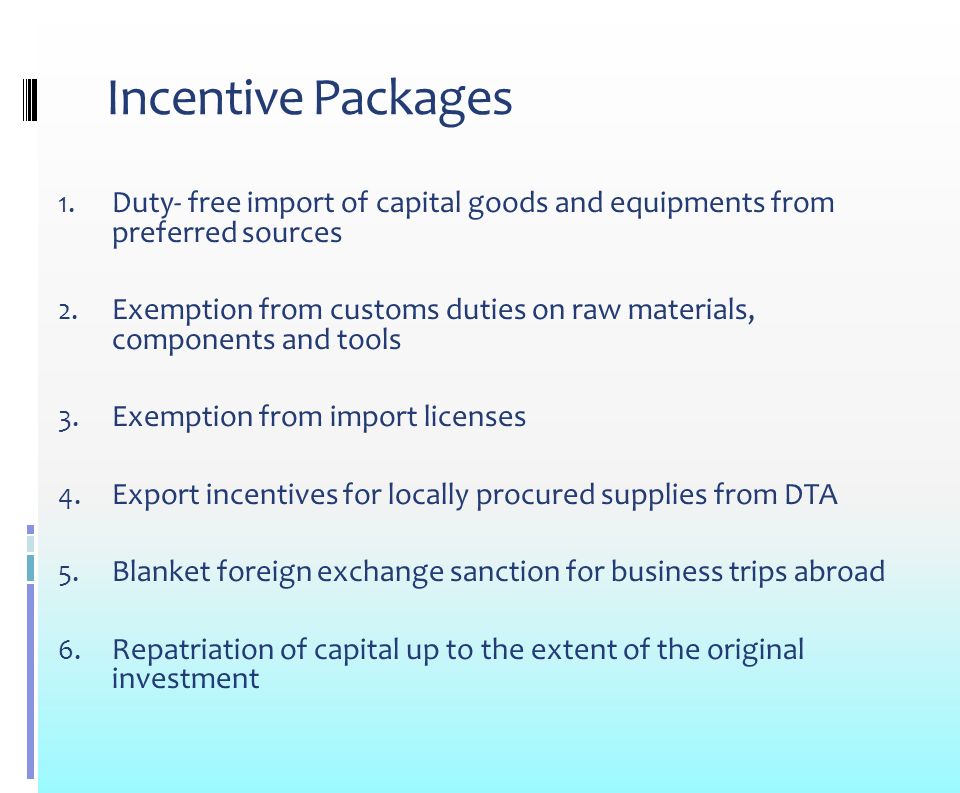 Incentive Packages

1. Duty- free import of capital goods and equipments from preferred sources

2. Exemption from customs duties on raw materials, components and tools

3. Exemption from import licenses

4. Export incentives for locally procured supplies from DTA

5. Blanket foreign exchange sanction for business trips abroad

6. Repatriation of capital up to the extent of the original investment